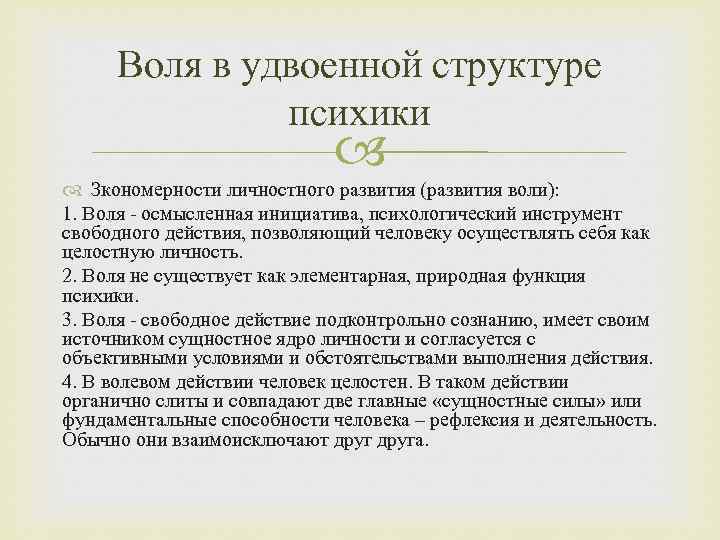 Воля в удвоенной структуре психики

Зкономерности личностного развития (развития воли):

1. Воля - осмысленная инициатива, психологический инструмент свободного действия, позволяющий человеку осуществлять себя как целостную личность.

2. Воля не существует как элементарная, природная функция психики.

3. Воля - свободное действие подконтрольно сознанию, имеет своим источником сущностное ядро личности и согласуется с объективными условиями и обстоятельствами выполнения действия.

4. В волевом действии человек целостен. В таком действии органично слиты и совпадают две главные «сущностные силы» или фундаментальные способности человека – рефлексия и деятельность. Обычно они взаимоисключают друг друга.